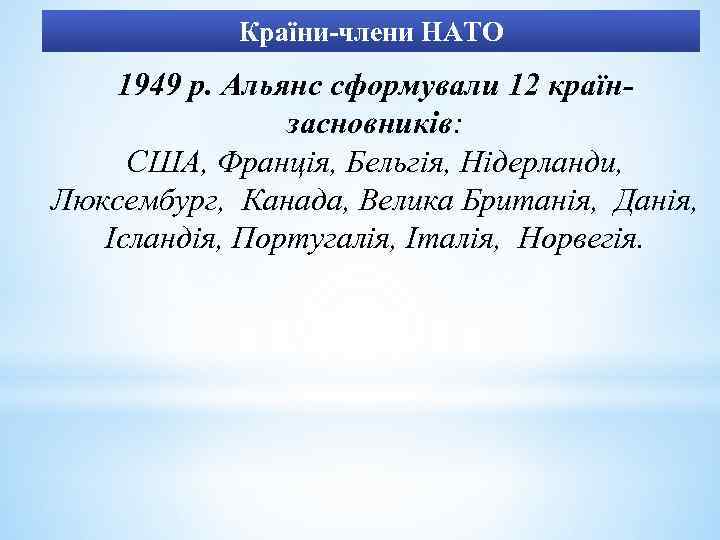 Країни-члени НАТО

1949 р. Альянс сформували 12 країн-засновників:
США, Франція, Бельгія, Нідерланди, Люксембург, Канада, Велика Британія, Данія, Ісландія, Португалія, Італія, Норвегія.